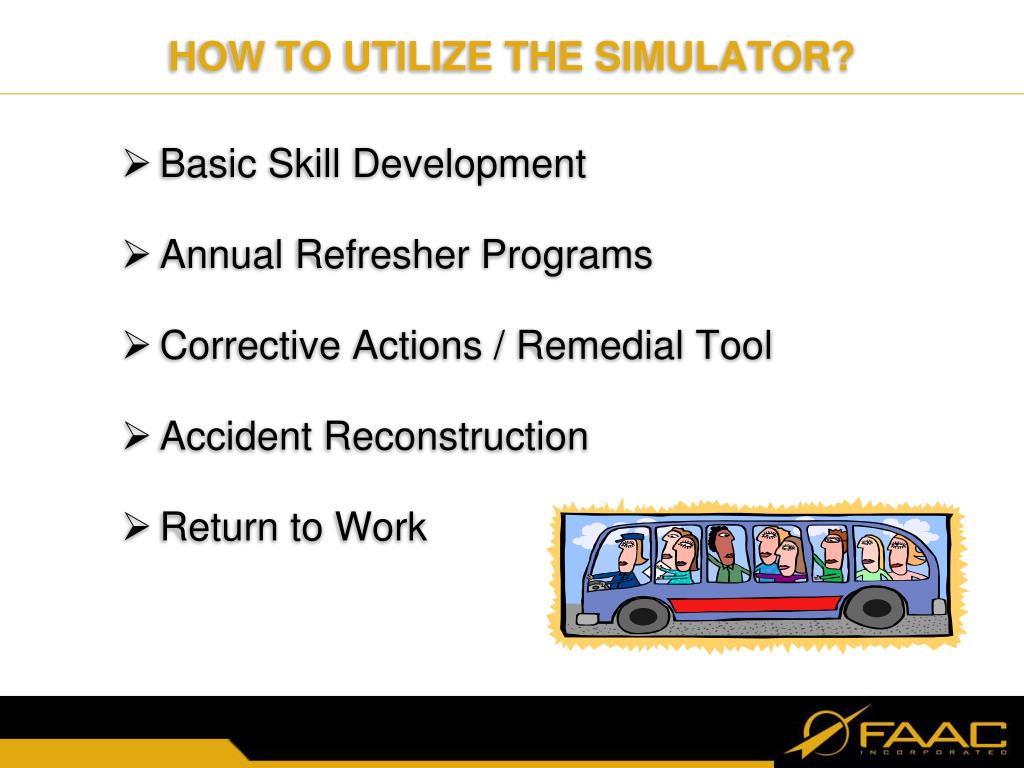 HOW TO UTILIZE THE SIMULATOR?

➢ Basic Skill Development

➢ Annual Refresher Programs

➢ Corrective Actions / Remedial Tool

➢ Accident Reconstruction

➢ Return to Work

FAAC
INCORPORATED